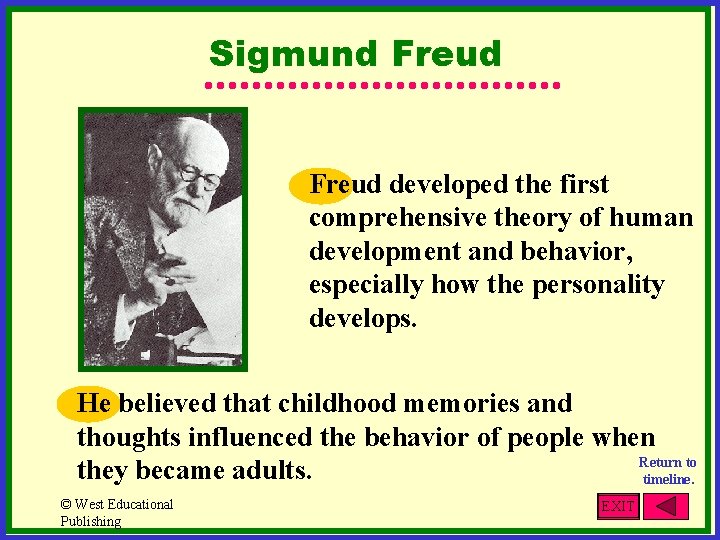 Sigmund Freud

Freud developed the first comprehensive theory of human development and behavior, especially how the personality develops.

He believed that childhood memories and thoughts influenced the behavior of people when they became adults.

Return to timeline.

© West Educational Publishing

EXIT